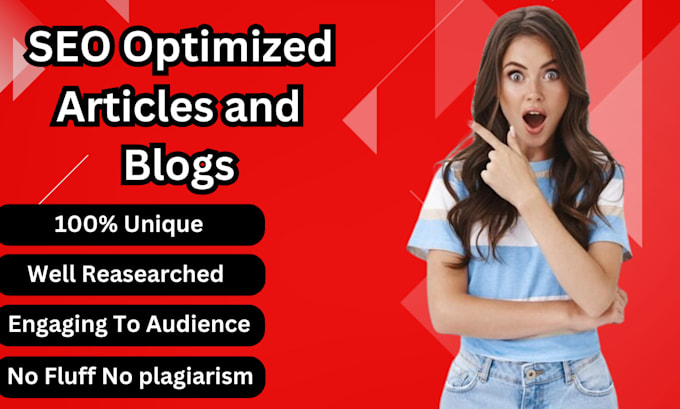 SEO Optimized Articles and Blogs

100% Unique

Well Reasearched

Engaging To Audience

No Fluff No plagiarism